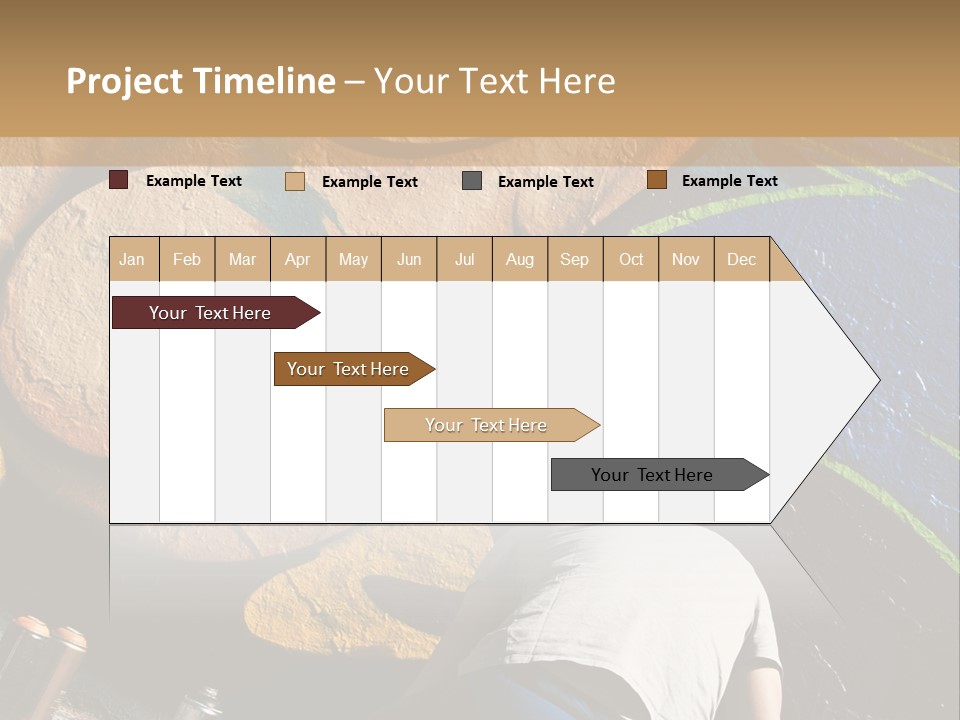 Project Timeline – Your Text Here

Example Text
Example Text
Example Text
Example Text

| Jan | Feb | Mar | Apr | May | Jun | Jul | Aug | Sep | Oct | Nov | Dec |
|---|---|---|---|---|---|---|---|---|---|---|---|

Your Text Here
Your Text Here
Your Text Here
Your Text Here